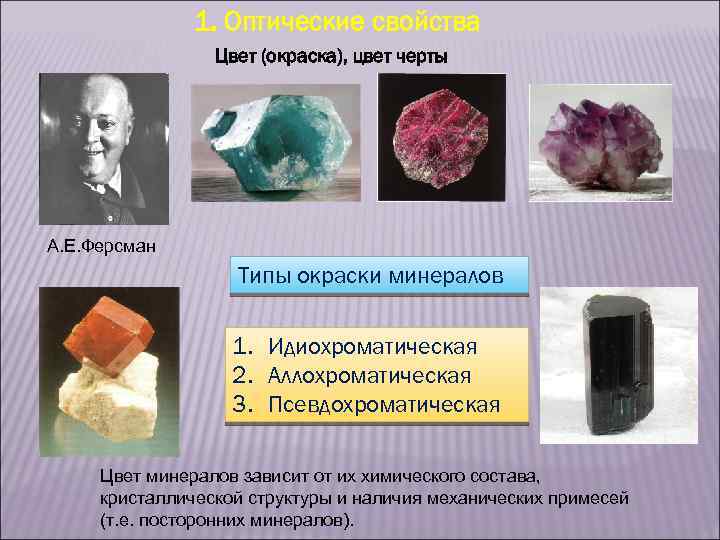 1. Оптические свойства

Цвет (окраска), цвет черты

А.Е.Ферсман

Типы окраски минералов

1. Идиохроматическая
2. Аллохроматическая
3. Псевдохроматическая

Цвет минералов зависит от их химического состава, кристаллической структуры и наличия механических примесей (т.е. посторонних минералов).